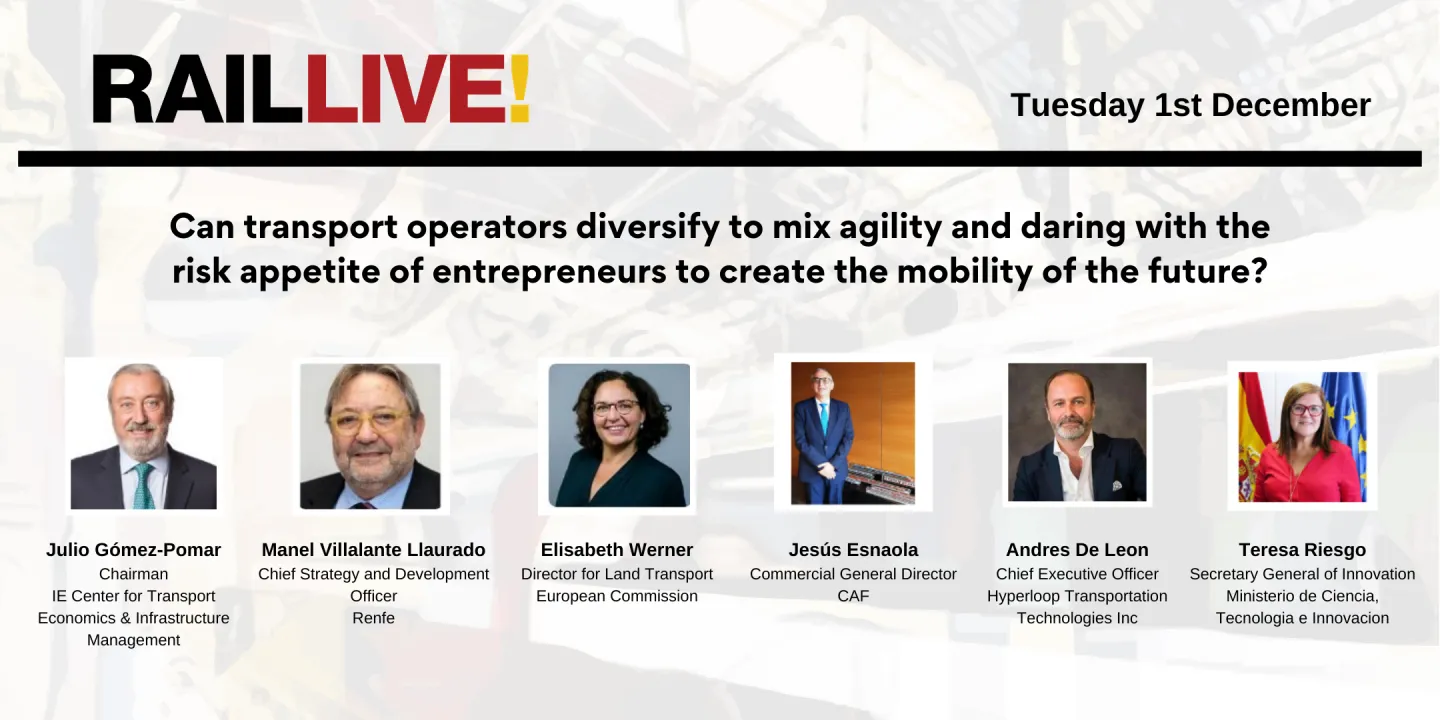 RAILLIVE!

Tuesday 1st December

Can transport operators diversify to mix agility and daring with the risk appetite of entrepreneurs to create the mobility of the future?

Julio Gómez-Pomar
Chairman
IE Center for Transport Economics & Infrastructure Management

Manel Villalante Llaurado
Chief Strategy and Development Officer
Renfe

Elisabeth Werner
Director for Land Transport
European Commission

Jesús Esnaola
Commercial General Director
CAF

Andres De Leon
Chief Executive Officer
Hyperloop Transportation Technologies Inc

Teresa Riesgo
Secretary General of Innovation
Ministerio de Ciencia, Tecnologia e Innovacion